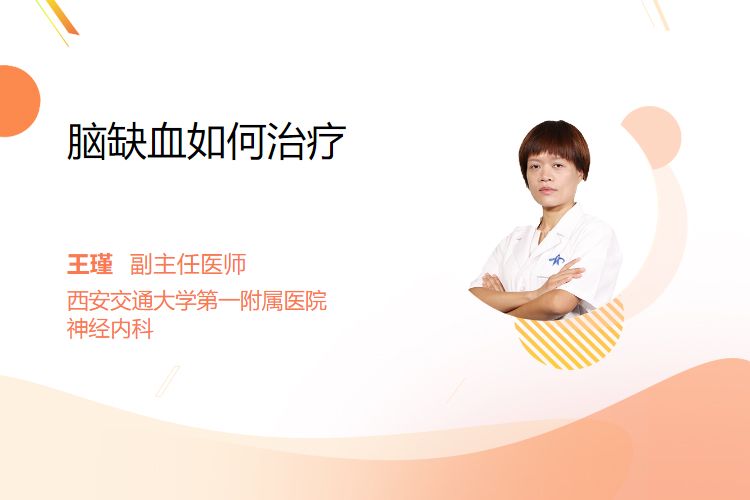 脑缺血如何治疗

王瑾 副主任医师
西安交通大学第一附属医院
神经内科